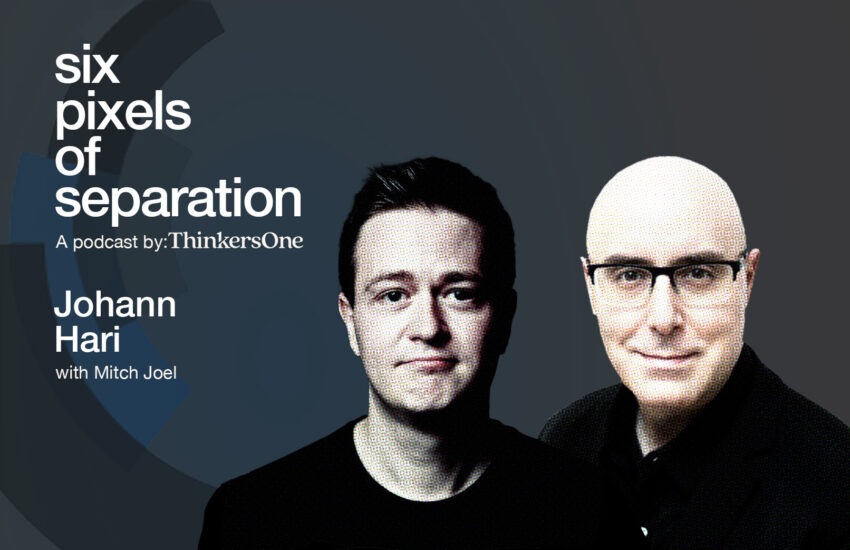 six pixels of separation
A podcast by: ThinkersOne

Johann Hari
with Mitch Joel